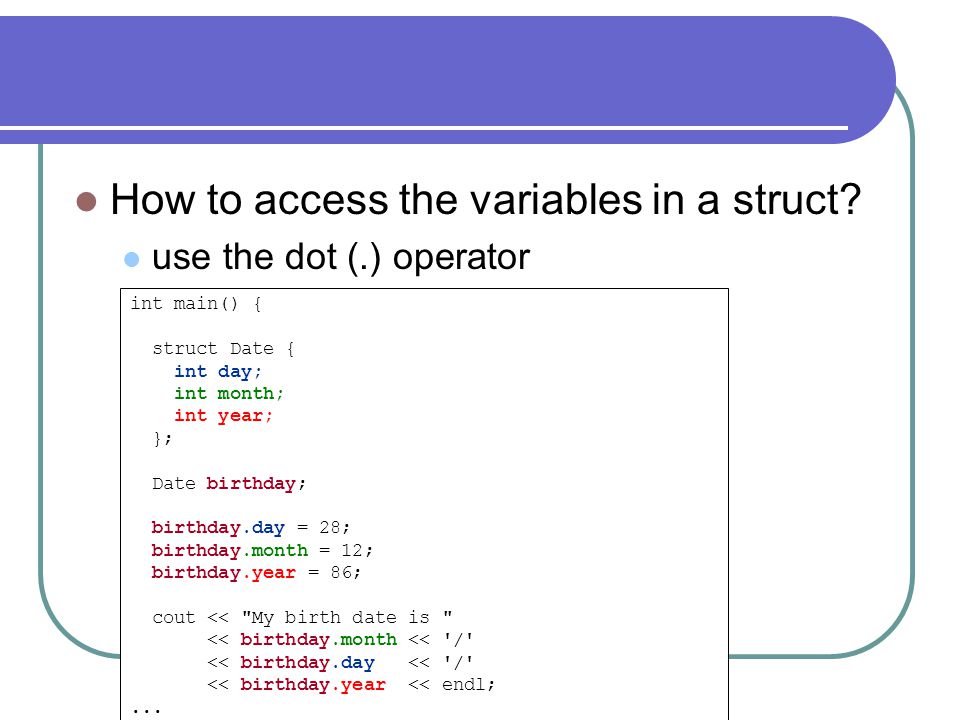 How to access the variables in a struct?

use the dot (.) operator

int main() {

struct Date {
int day;
int month;
int year;
};

Date birthday;

birthday.day = 28;
birthday.month = 12;
birthday.year = 86;

cout << "My birth date is "
<< birthday.month << '/'
<< birthday.day << '/'
<< birthday.year << endl;
...